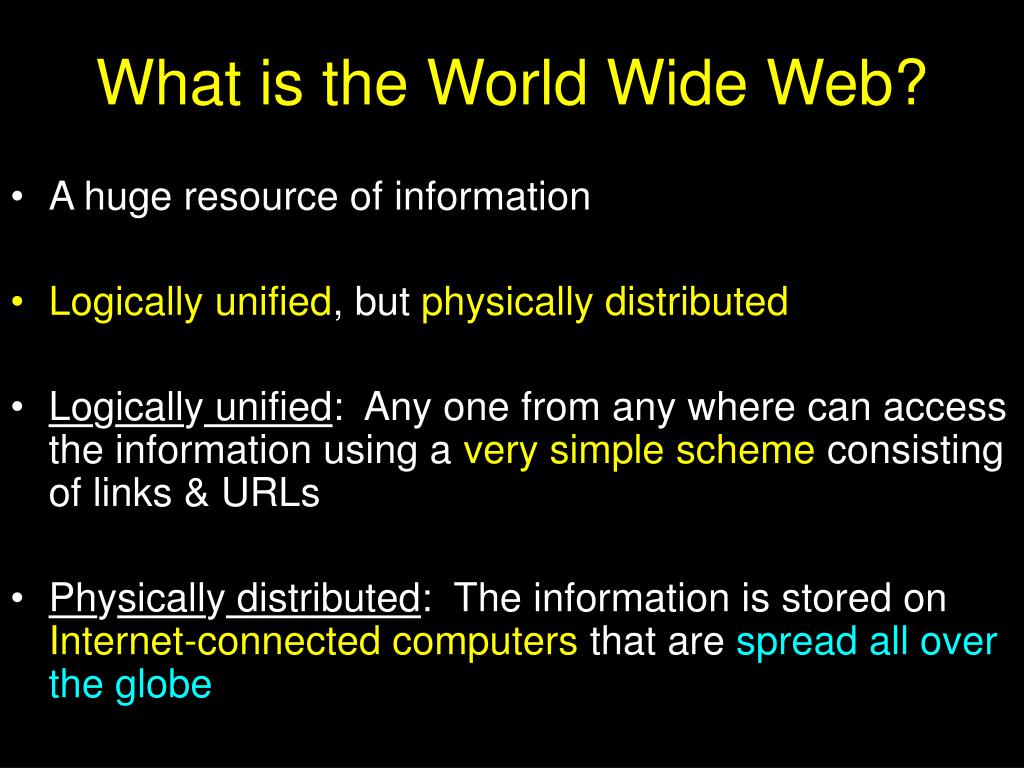 What is the World Wide Web?

• A huge resource of information

• Logically unified, but physically distributed

• Logically unified: Any one from any where can access the information using a very simple scheme consisting of links & URLs

• Physically distributed: The information is stored on Internet-connected computers that are spread all over the globe